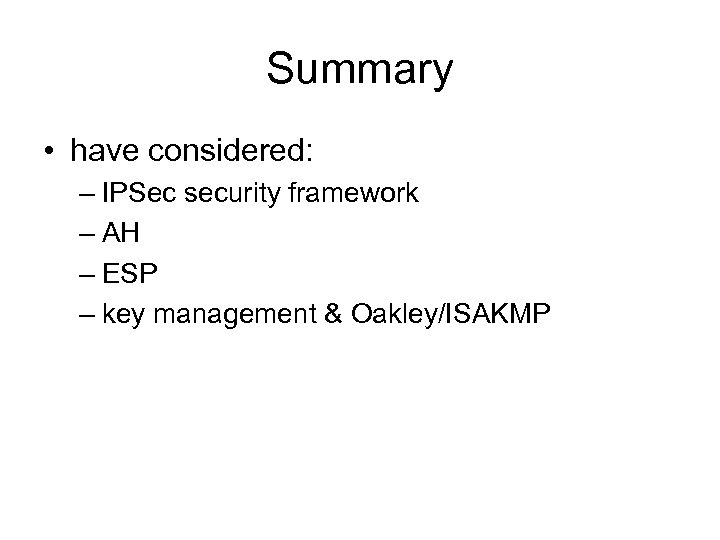 Summary

• have considered:
– IPSec security framework
– AH
– ESP
– key management & Oakley/ISAKMP